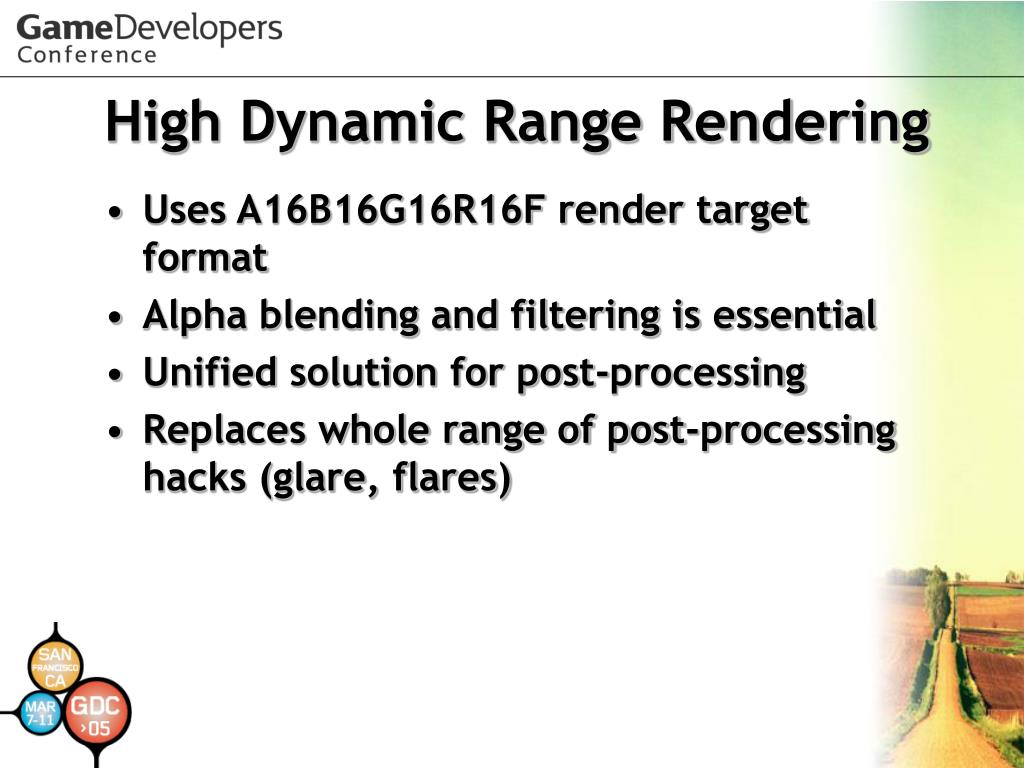 GameDevelopers
Conference

High Dynamic Range Rendering

• Uses A16B16G16R16F render target format
• Alpha blending and filtering is essential
• Unified solution for post-processing
• Replaces whole range of post-processing hacks (glare, flares)

SAN
FRANCISCO
CA
MAR
7-11
GDC
›05